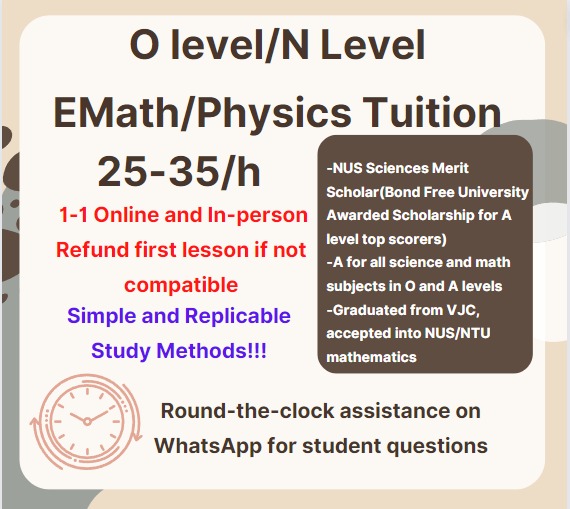 O level/N Level
EMath/Physics Tuition
25-35/h

1-1 Online and In-person
Refund first lesson if not compatible
Simple and Replicable Study Methods!!!

-NUS Sciences Merit Scholar(Bond Free University Awarded Scholarship for A level top scorers)
-A for all science and math subjects in O and A levels
-Graduated from VJC, accepted into NUS/NTU mathematics

Round-the-clock assistance on WhatsApp for student questions